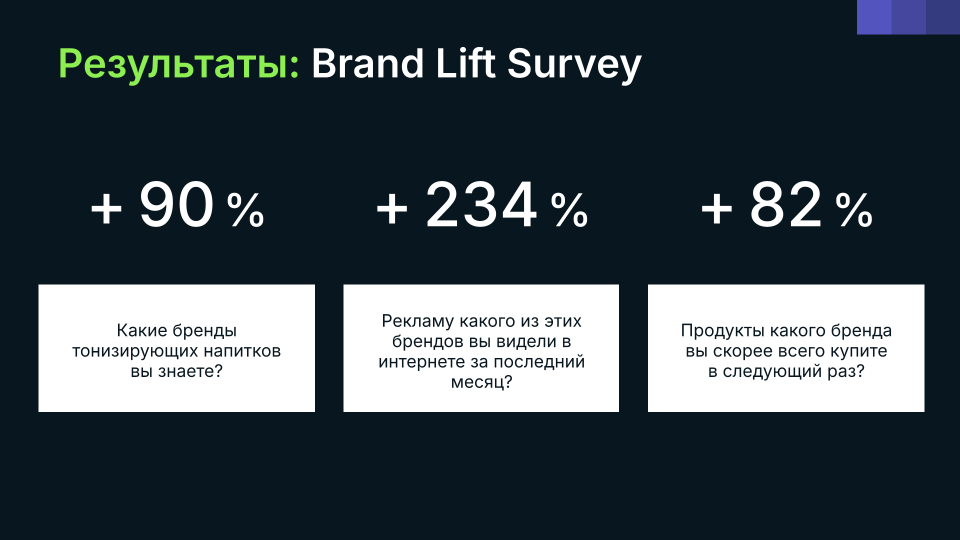 Результаты: Brand Lift Survey

+ 90 %

Какие бренды тонизирующих напитков вы знаете?

+ 234 %

Рекламу какого из этих брендов вы видели в интернете за последний месяц?

+ 82 %

Продукты какого бренда вы скорее всего купите в следующий раз?